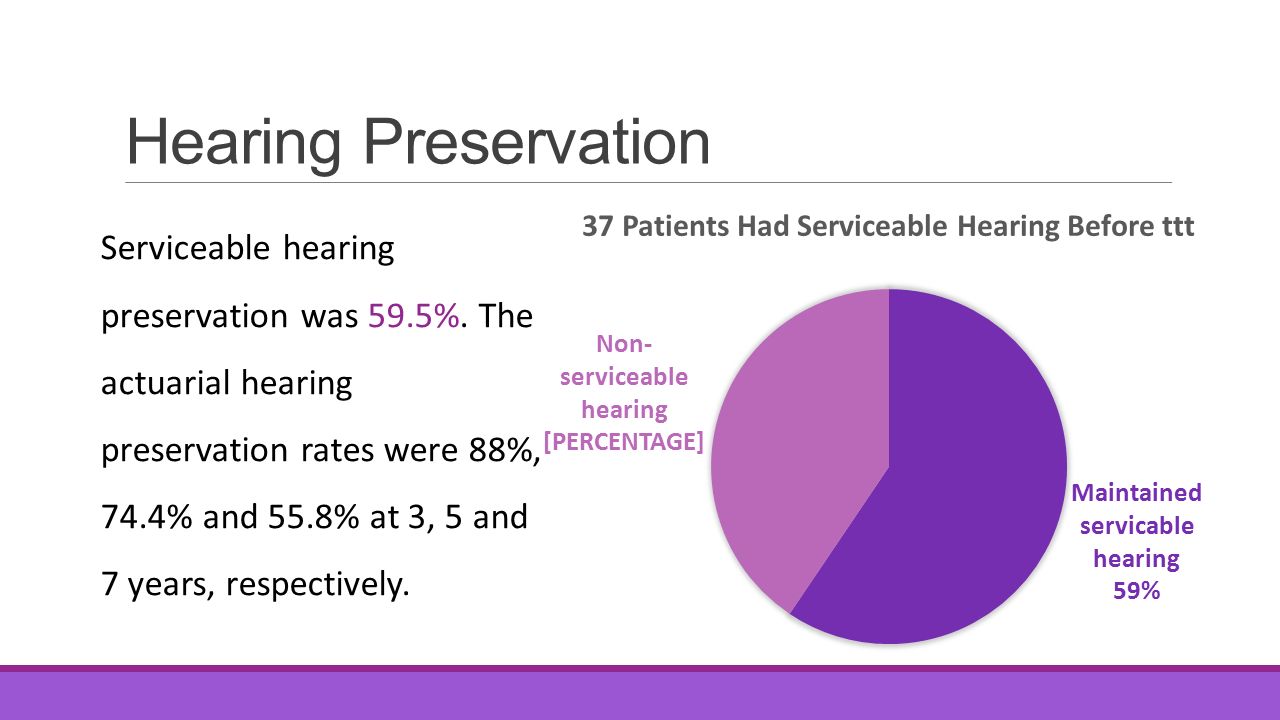 Hearing Preservation

Serviceable hearing preservation was 59.5%. The actuarial hearing preservation rates were 88%, 74.4% and 55.8% at 3, 5 and 7 years, respectively.

37 Patients Had Serviceable Hearing Before ttt

Non-serviceable hearing [PERCENTAGE]

Maintained servicable hearing 59%